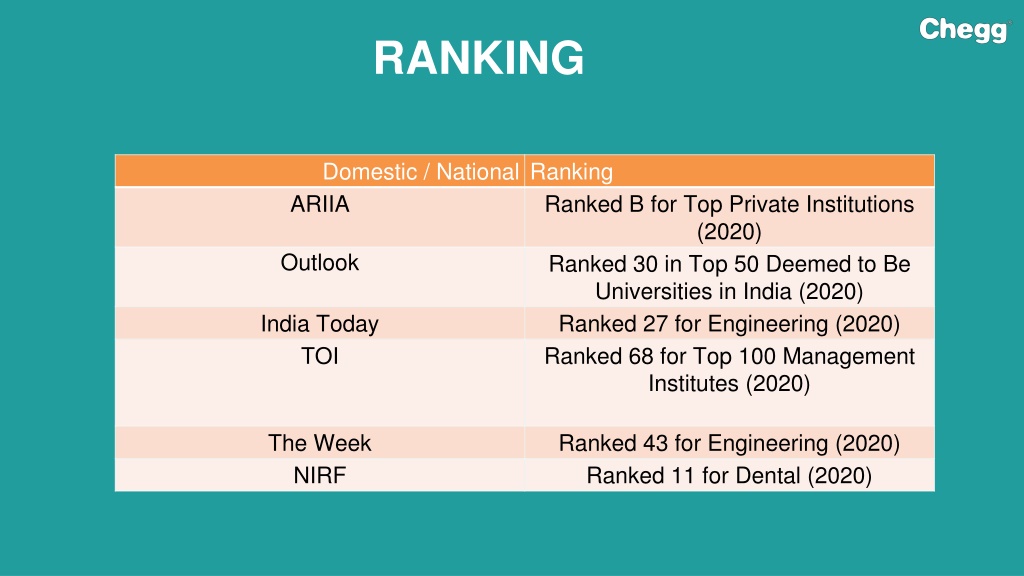 Chegg

RANKING

| Domestic / National | Ranking |
|---|---|
| ARIIA | Ranked B for Top Private Institutions (2020) |
| Outlook | Ranked 30 in Top 50 Deemed to Be Universities in India (2020) |
| India Today | Ranked 27 for Engineering (2020) |
| TOI | Ranked 68 for Top 100 Management Institutes (2020) |
| The Week | Ranked 43 for Engineering (2020) |
| NIRF | Ranked 11 for Dental (2020) |